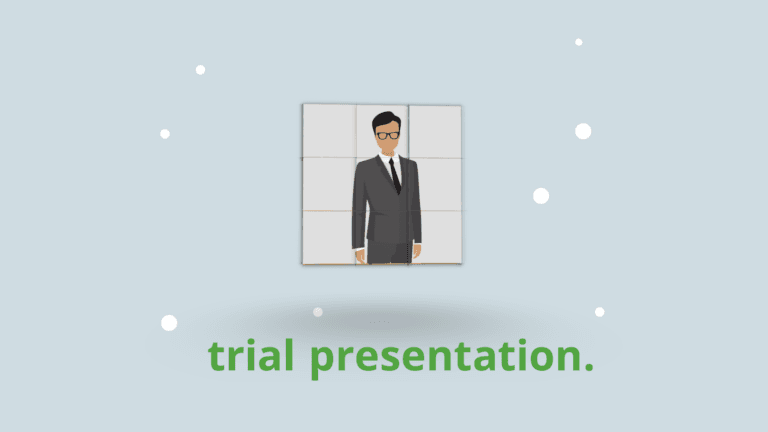 trial presentation.